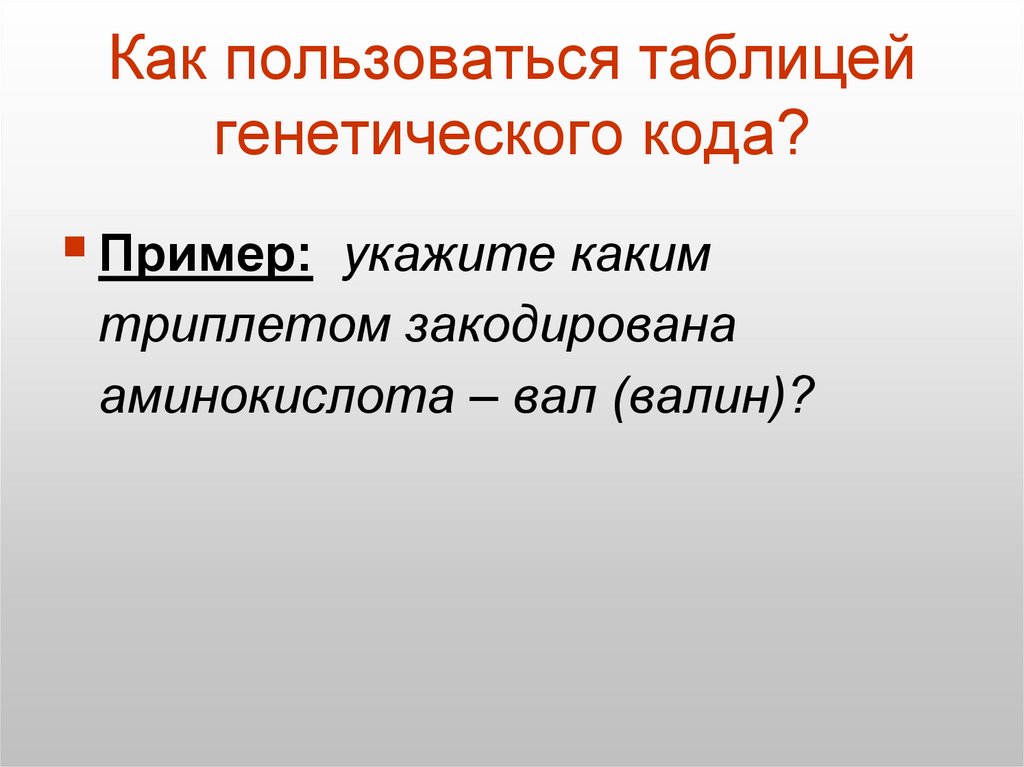 Как пользоваться таблицей генетического кода?

Пример: укажите каким триплетом закодирована аминокислота – вал (валин)?